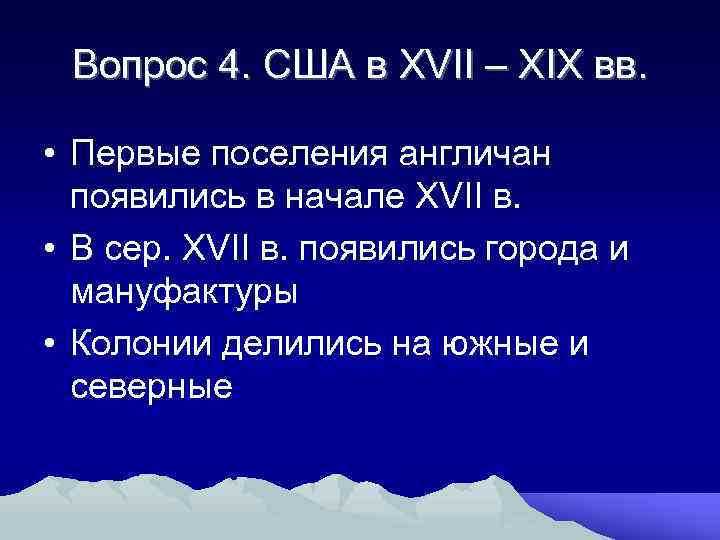 Вопрос 4. США в XVII – XIX вв.

• Первые поселения англичан появились в начале XVII в.

• В сер. XVII в. появились города и мануфактуры

• Колонии делились на южные и северные